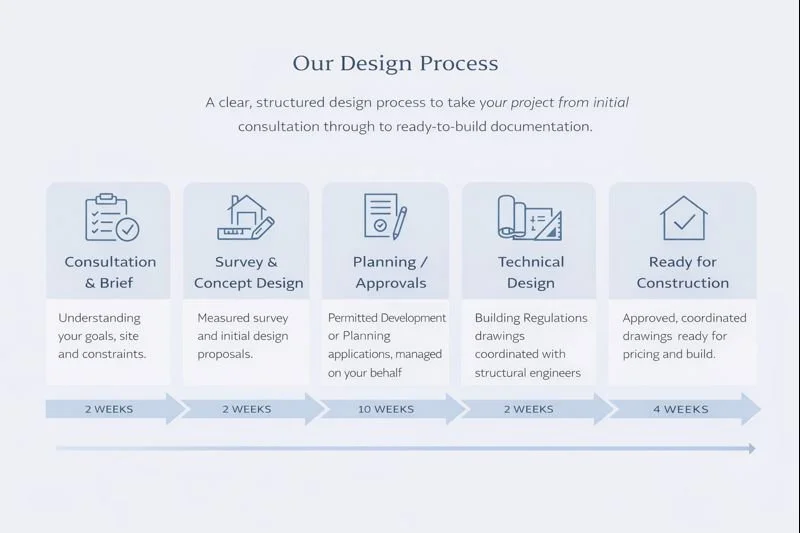 Our Design Process

A clear, structured design process to take your project from initial consultation through to ready-to-build documentation.

Consultation & Brief

Understanding your goals, site and constraints.

2 WEEKS

Survey & Concept Design

Measured survey and initial design proposals.

2 WEEKS

Planning / Approvals

Permitted Development or Planning applications, managed on your behalf

10 WEEKS

Technical Design

Building Regulations drawings coordinated with structural engineers

2 WEEKS

Ready for Construction

Approved, coordinated drawings ready for pricing and build.

4 WEEKS